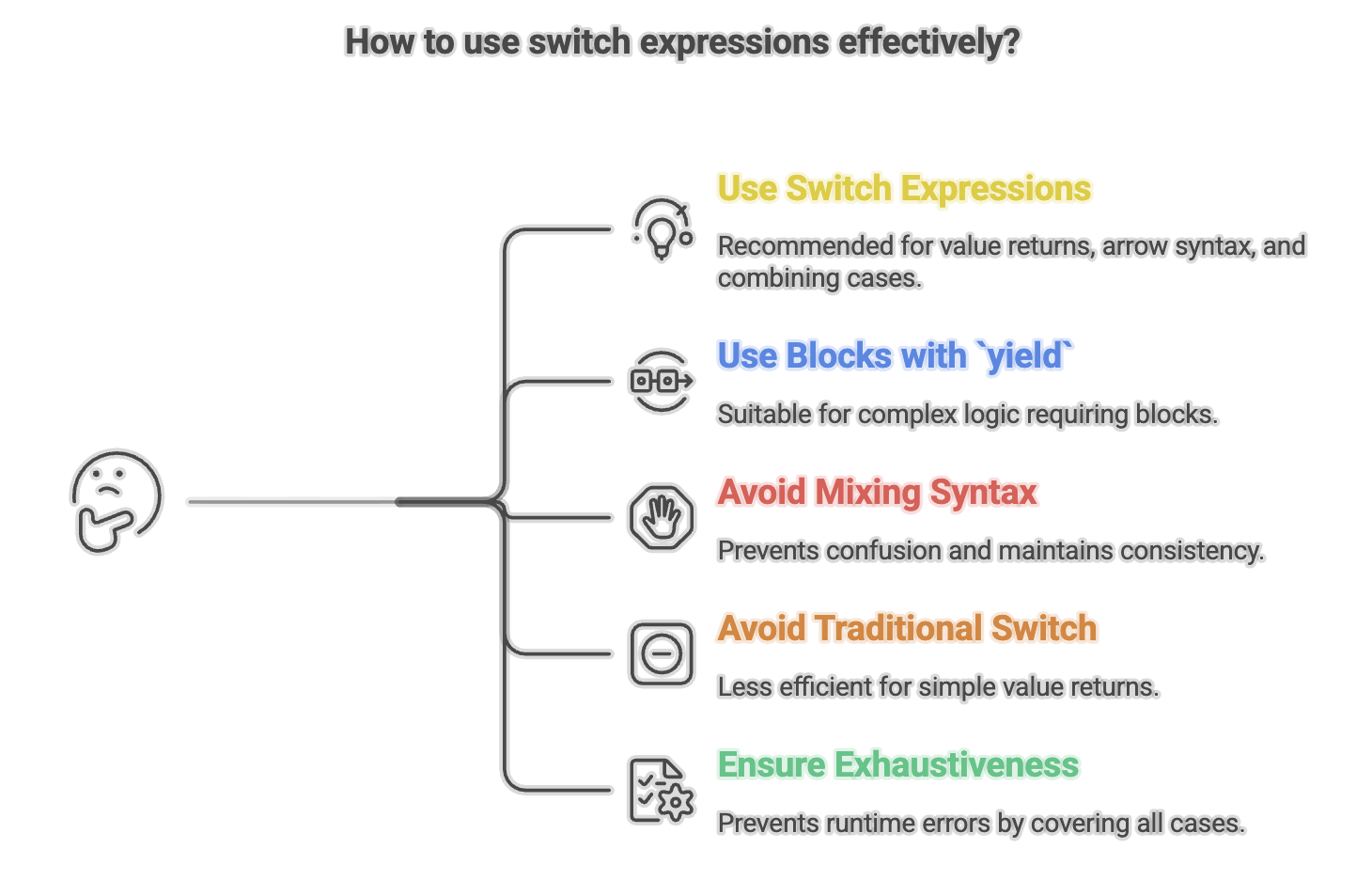 How to use switch expressions effectively?

Use Switch Expressions

Recommended for value returns, arrow syntax, and combining cases.

Use Blocks with `yield`

Suitable for complex logic requiring blocks.

Avoid Mixing Syntax

Prevents confusion and maintains consistency.

Avoid Traditional Switch

Less efficient for simple value returns.

Ensure Exhaustiveness

Prevents runtime errors by covering all cases.